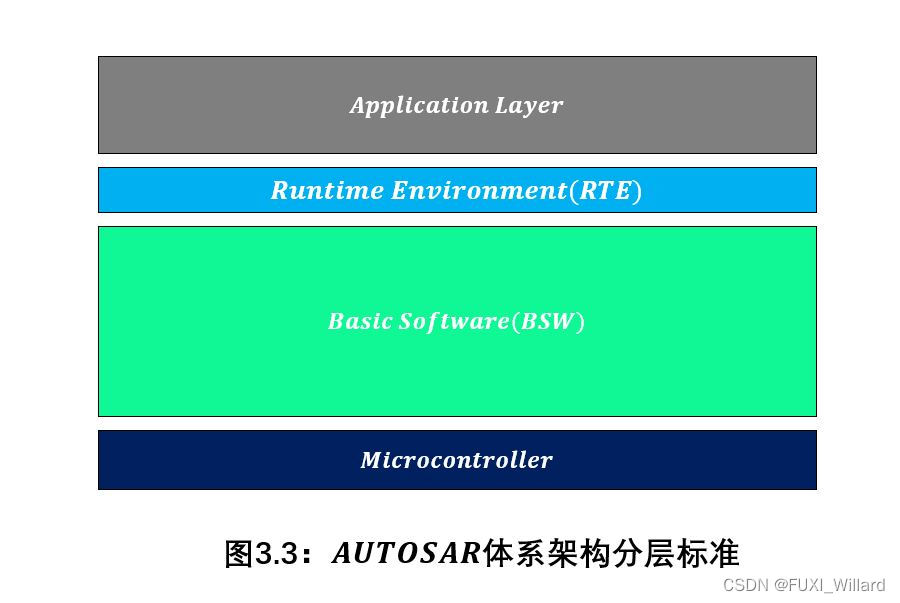 Application Layer

Runtime Environment(RTE)

Basic Software(BSW)

Microcontroller

图3.3：AUTOSAR体系架构分层标准

CSDN @FUXI_Willard